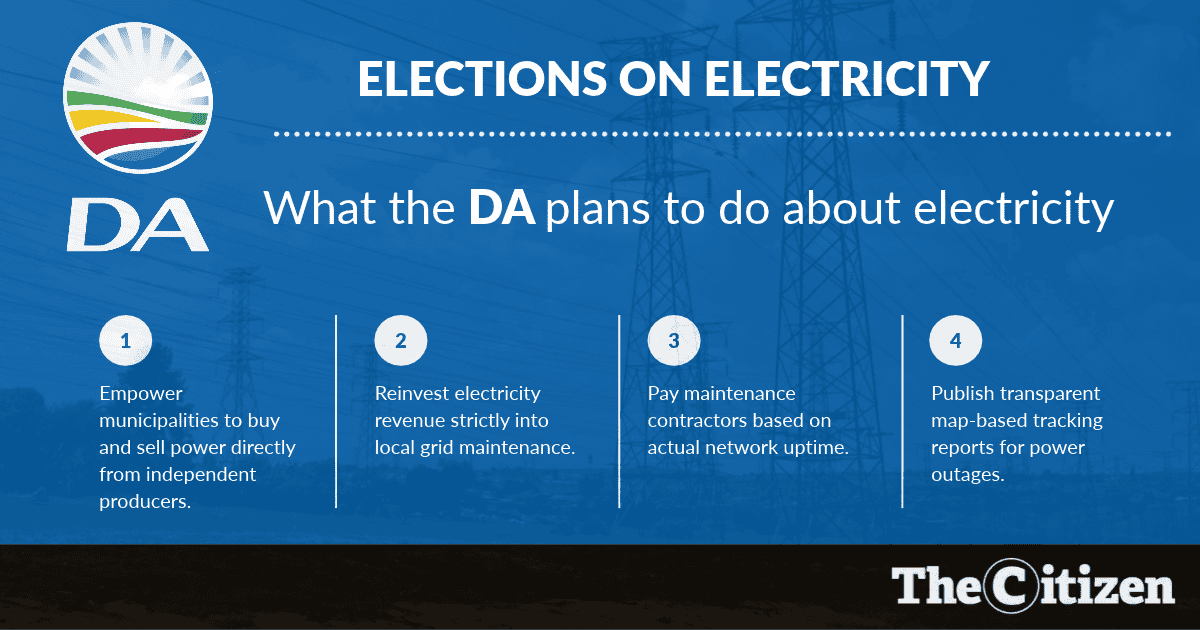 DA

ELECTIONS ON ELECTRICITY

What the DA plans to do about electricity

1

Empower municipalities to buy and sell power directly from independent producers.

2

Reinvest electricity revenue strictly into local grid maintenance.

3

Pay maintenance contractors based on actual network uptime.

4

Publish transparent map-based tracking reports for power outages.

The Citizen